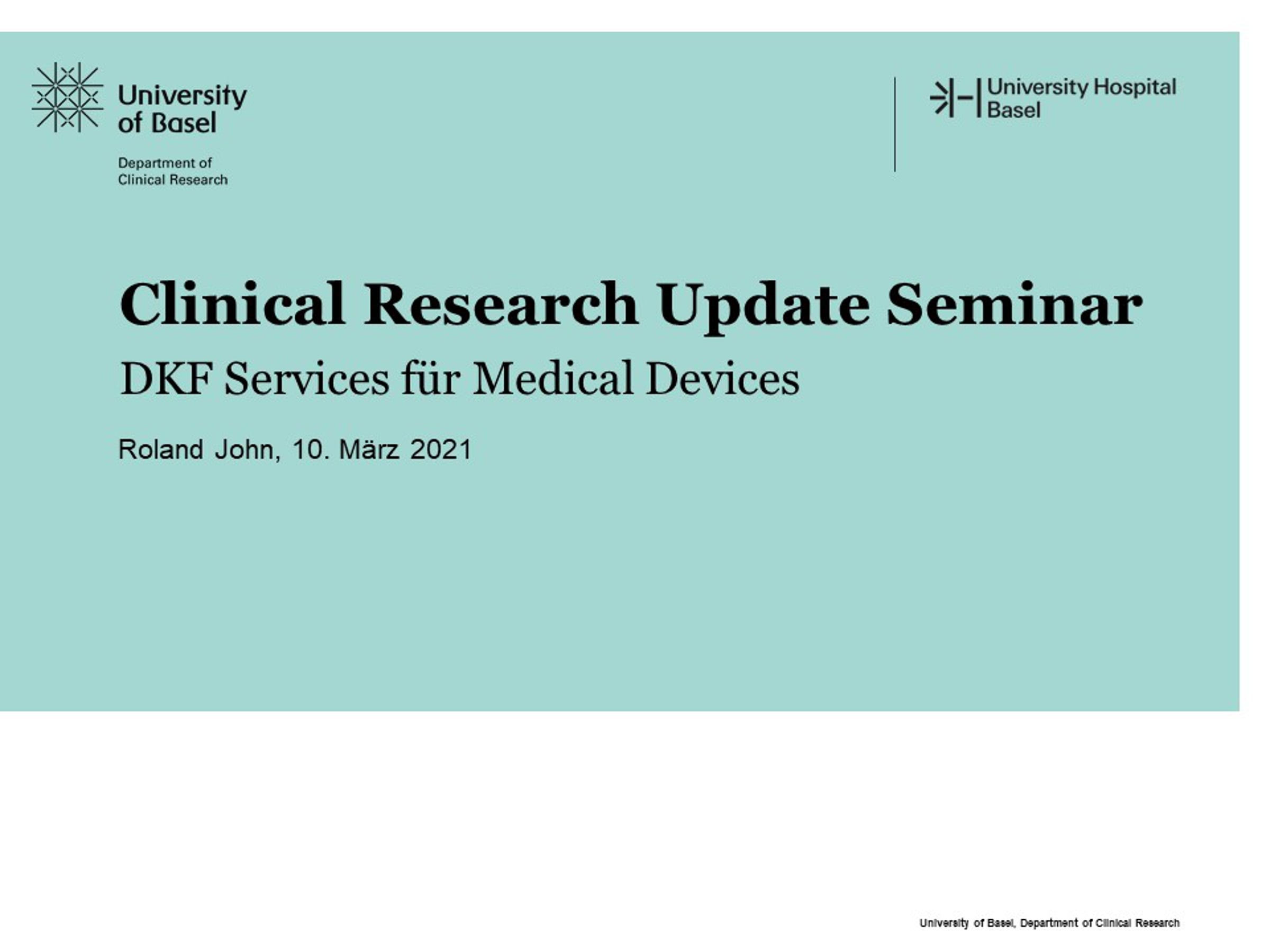 University of Basel

Department of Clinical Research

University Hospital Basel

Clinical Research Update Seminar

DKF Services für Medical Devices

Roland John, 10. März 2021

University of Basel, Department of Clinical Research